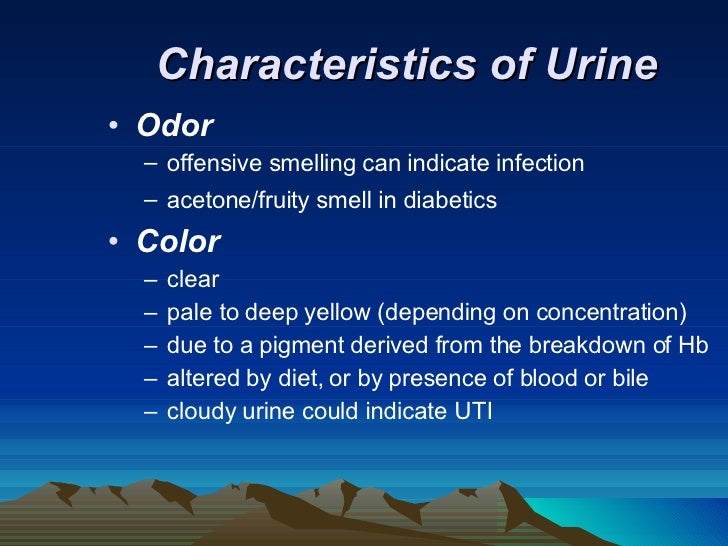 Characteristics of Urine

• Odor
– offensive smelling can indicate infection
– acetone/fruity smell in diabetics

• Color
– clear
– pale to deep yellow (depending on concentration)
– due to a pigment derived from the breakdown of Hb
– altered by diet, or by presence of blood or bile
– cloudy urine could indicate UTI